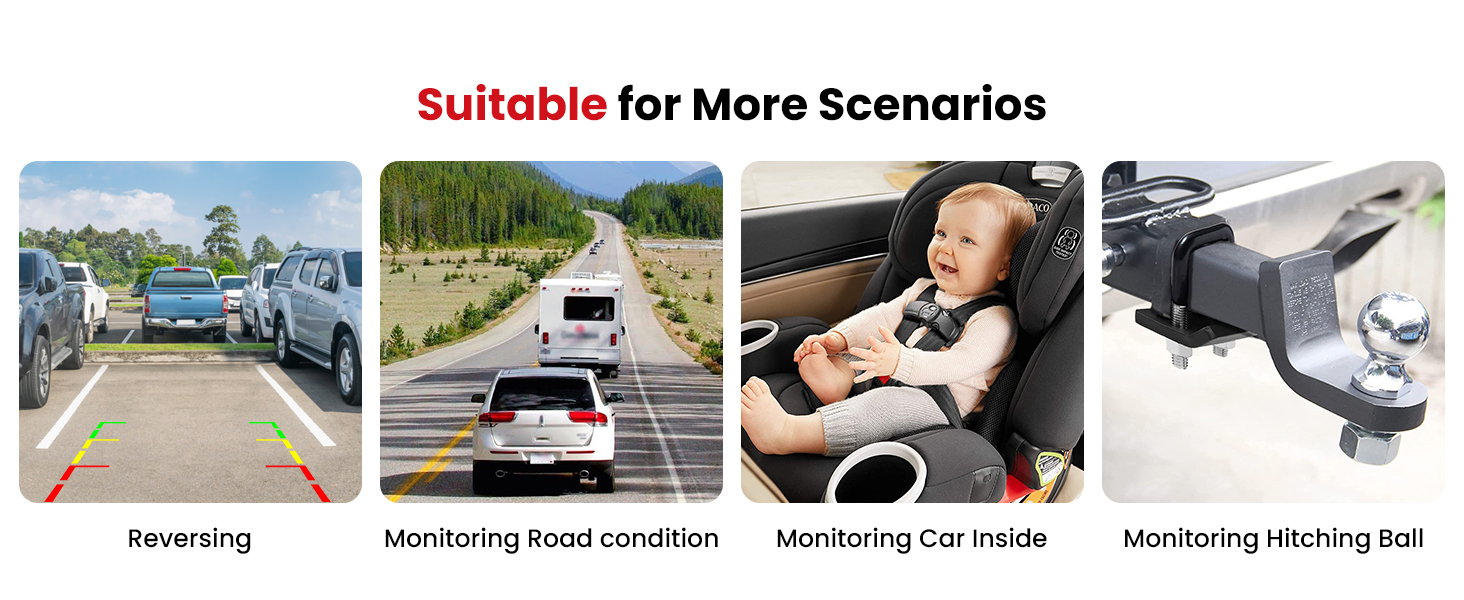 Suitable for More Scenarios

Reversing

Monitoring Road condition

Monitoring Car Inside

Monitoring Hitching Ball